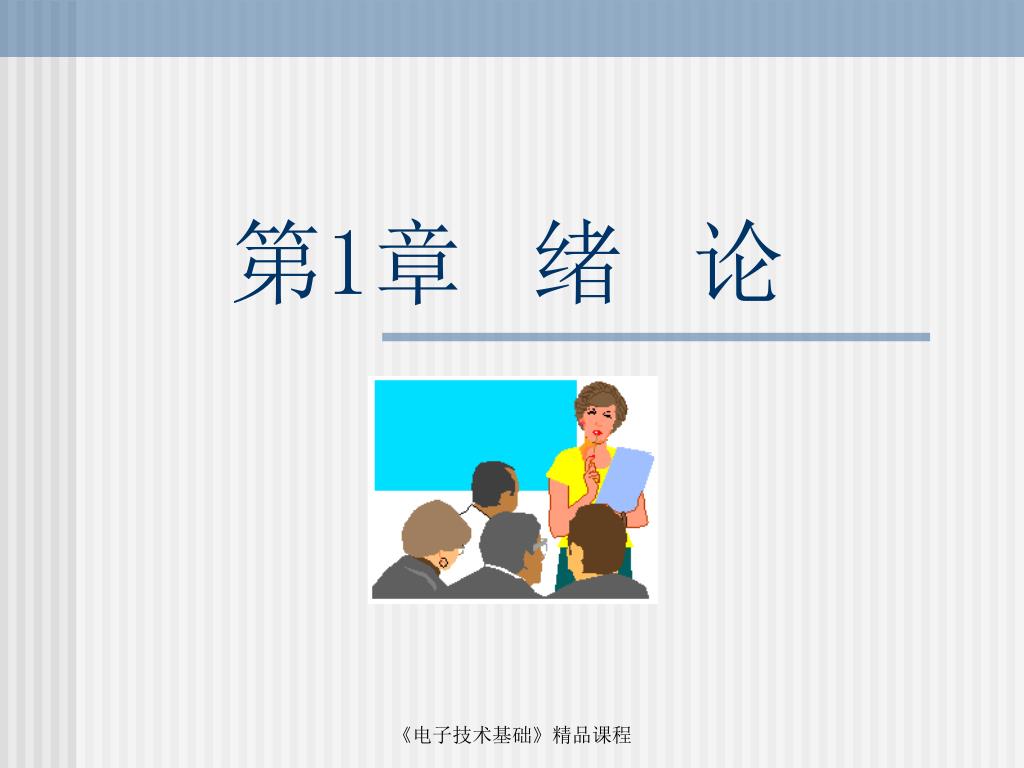 第1章　绪　论

《电子技术基础》精品课程